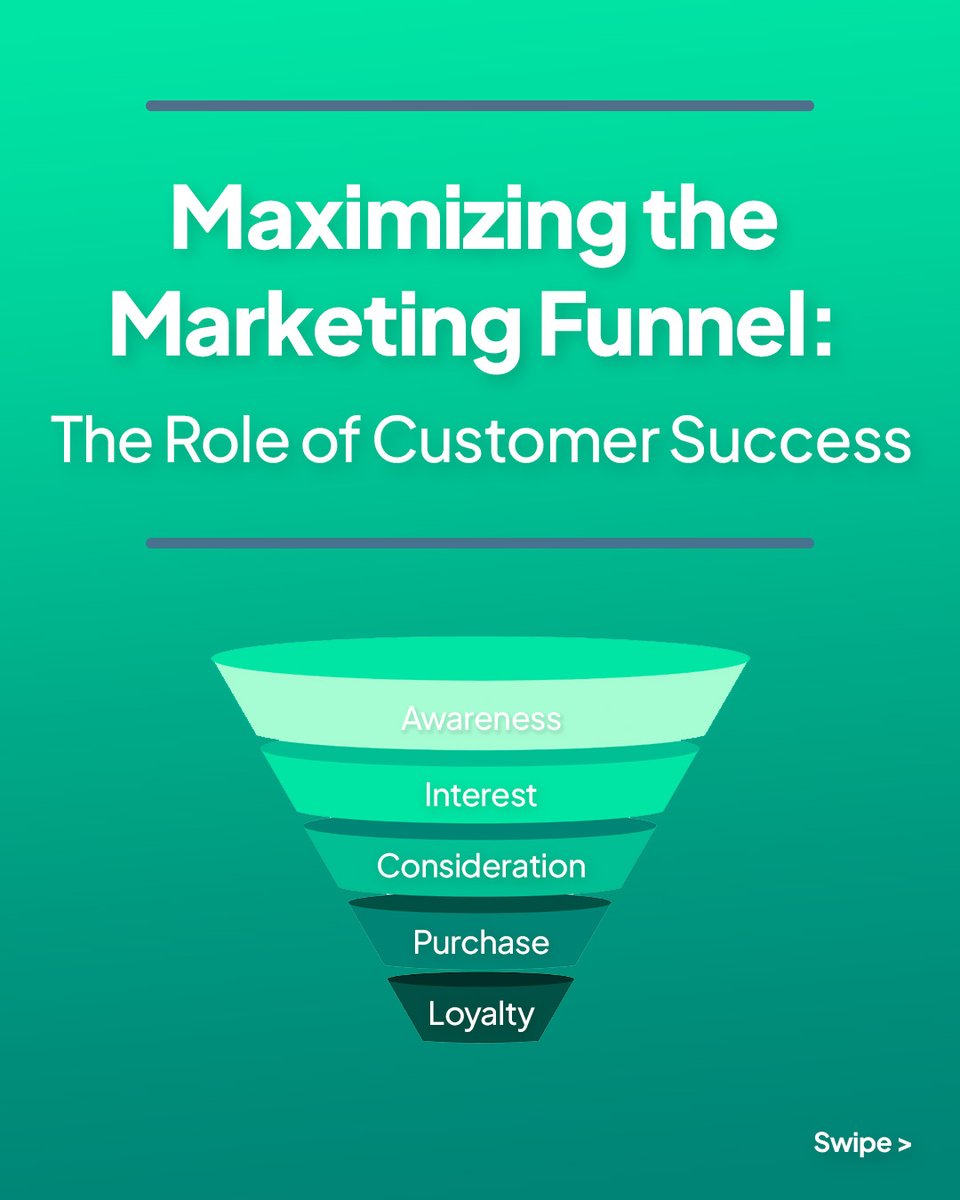 Maximizing the Marketing Funnel:

The Role of Customer Success

Awareness

Interest

Consideration

Purchase

Loyalty

Swipe >